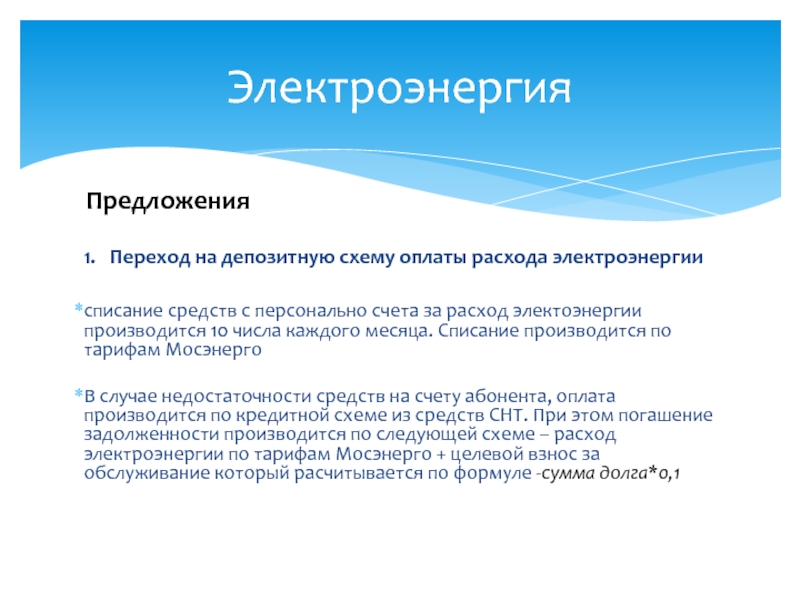 Электроэнергия

Предложения

1. Переход на депозитную схему оплаты расхода электроэнергии

*списание средств с персонально счета за расход электоэнергии производится 10 числа каждого месяца. Списание производится по тарифам Мосэнерго

*В случае недостаточности средств на счету абонента, оплата производится по кредитной схеме из средств СНТ. При этом погашение задолженности производится по следующей схеме – расход электроэнергии по тарифам Мосэнерго + целевой взнос за обслуживание который расчитывается по формуле -сумма долга*0,1